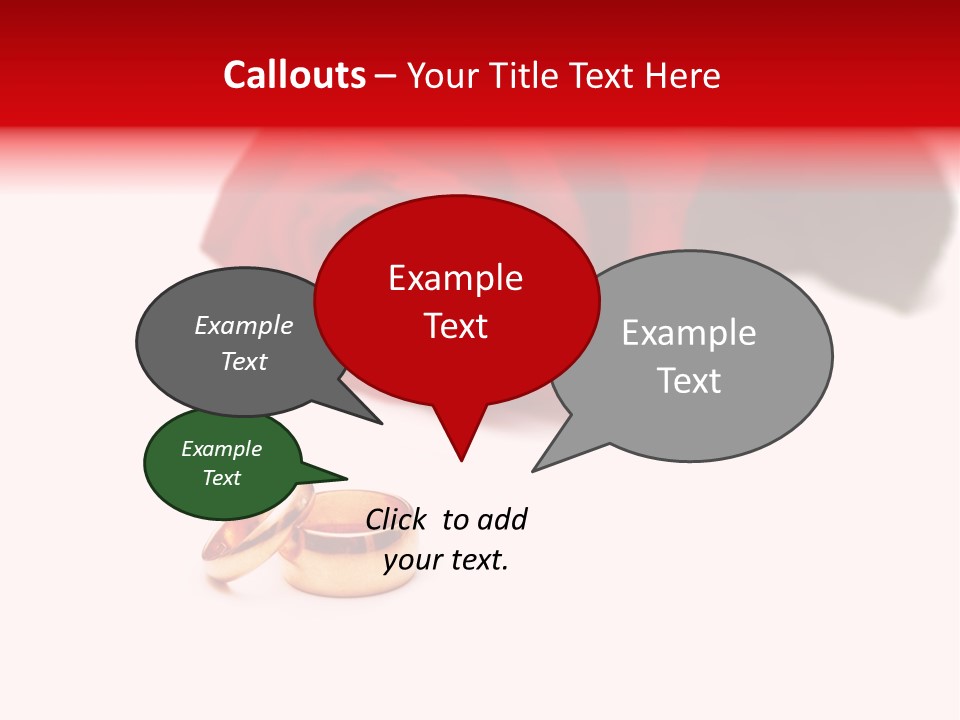 Callouts – Your Title Text Here

Example Text

Example Text

Example Text

Example Text

Click to add your text.